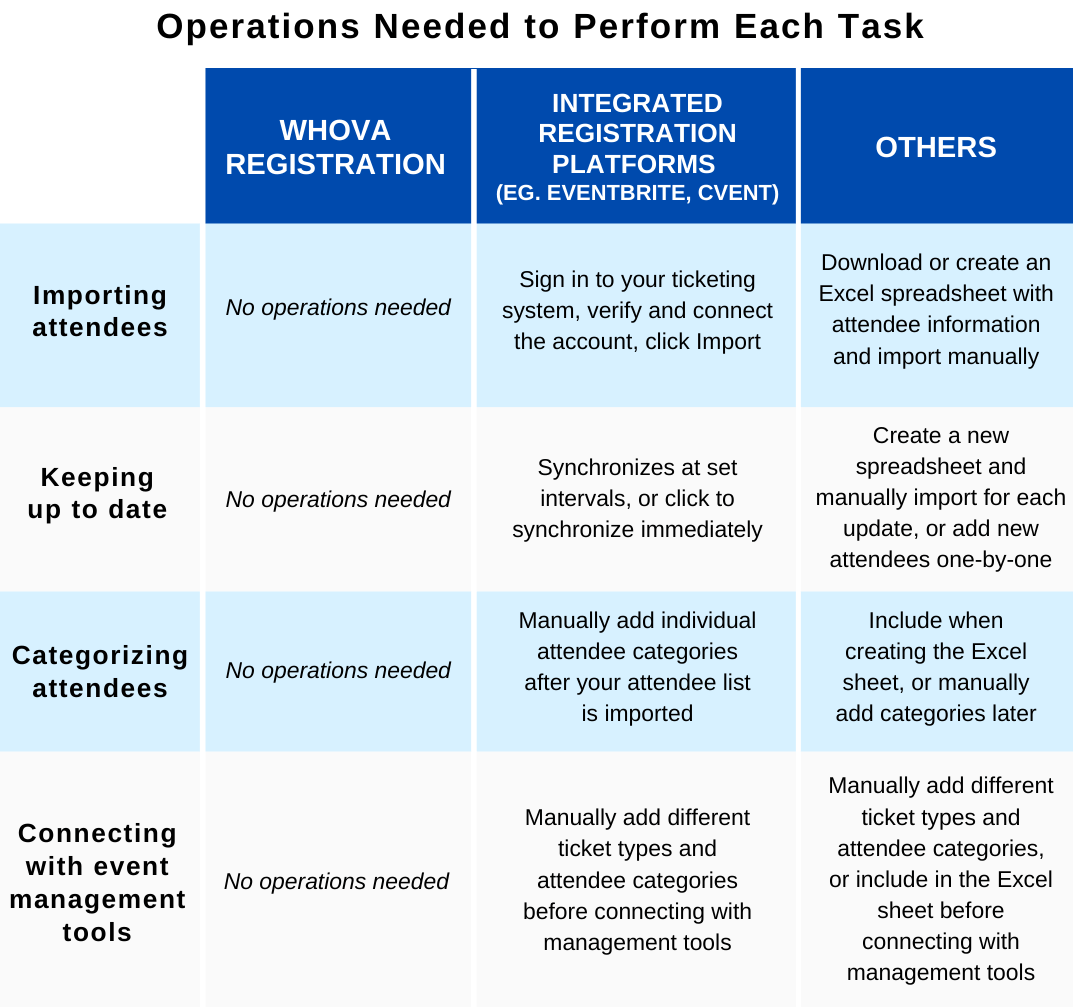 Operations Needed to Perform Each Task

| | WHOVA REGISTRATION | INTEGRATED REGISTRATION PLATFORMS (EG. EVENTBRITE, CVENT) | OTHERS |
|---|---|---|---|
| Importing attendees | No operations needed | Sign in to your ticketing system, verify and connect the account, click Import | Download or create an Excel spreadsheet with attendee information and import manually |
| Keeping up to date | No operations needed | Synchronizes at set intervals, or click to synchronize immediately | Create a new spreadsheet and manually import for each update, or add new attendees one-by-one |
| Categorizing attendees | No operations needed | Manually add individual attendee categories after your attendee list is imported | Include when creating the Excel sheet, or manually add categories later |
| Connecting with event management tools | No operations needed | Manually add different ticket types and attendee categories before connecting with management tools | Manually add different ticket types and attendee categories, or include in the Excel sheet before connecting with management tools |